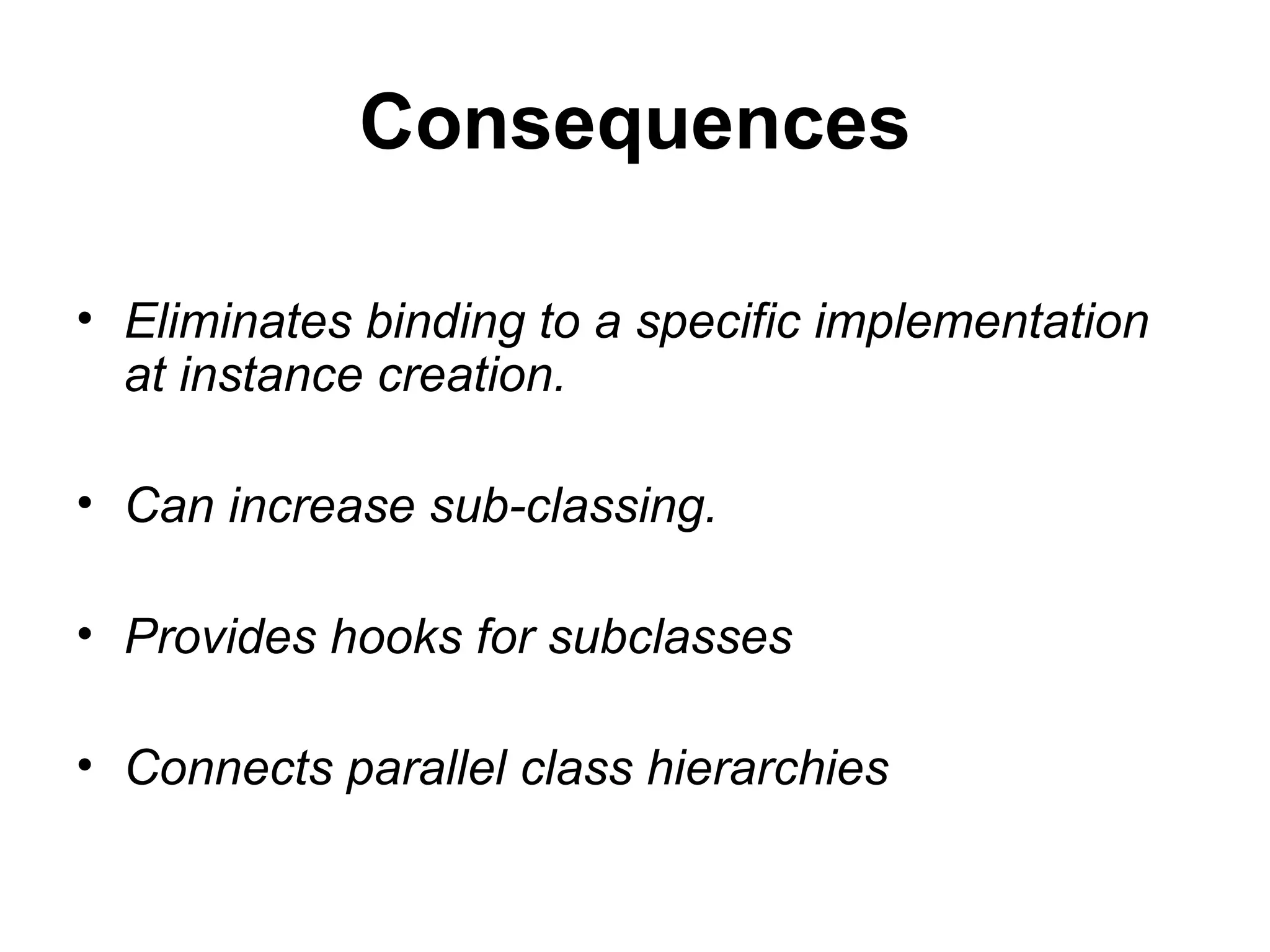 Consequences

• Eliminates binding to a specific implementation at instance creation.

• Can increase sub-classing.

• Provides hooks for subclasses

• Connects parallel class hierarchies